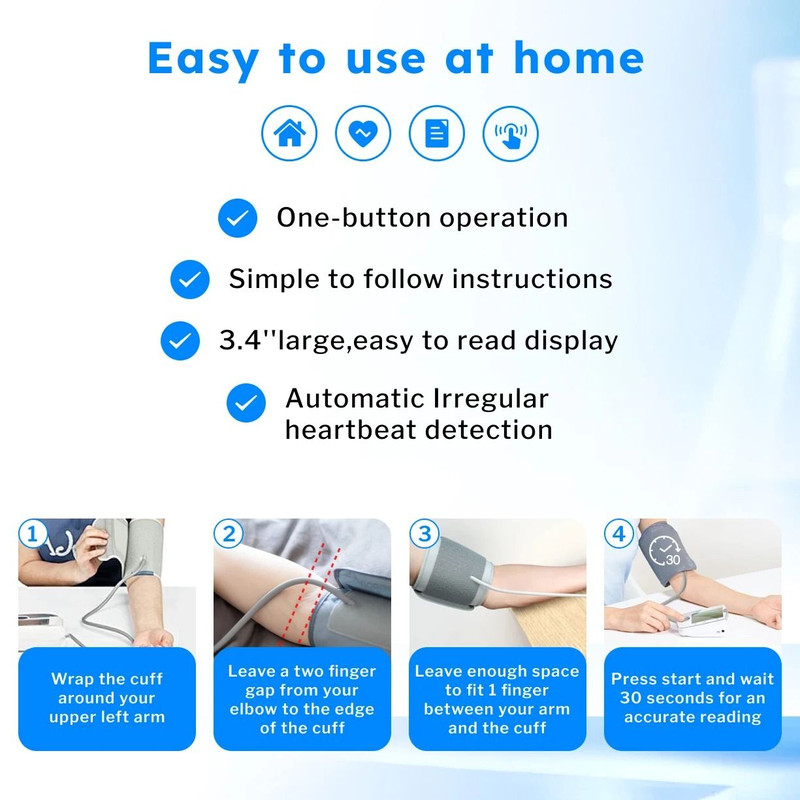 Easy to use at home

One-button operation

Simple to follow instructions

3.4''large,easy to read display

Automatic Irregular heartbeat detection

1

Wrap the cuff around your upper left arm

2

Leave a two finger gap from your elbow to the edge of the cuff

3

Leave enough space to fit 1 finger between your arm and the cuff

4

30

Press start and wait 30 seconds for an accurate reading